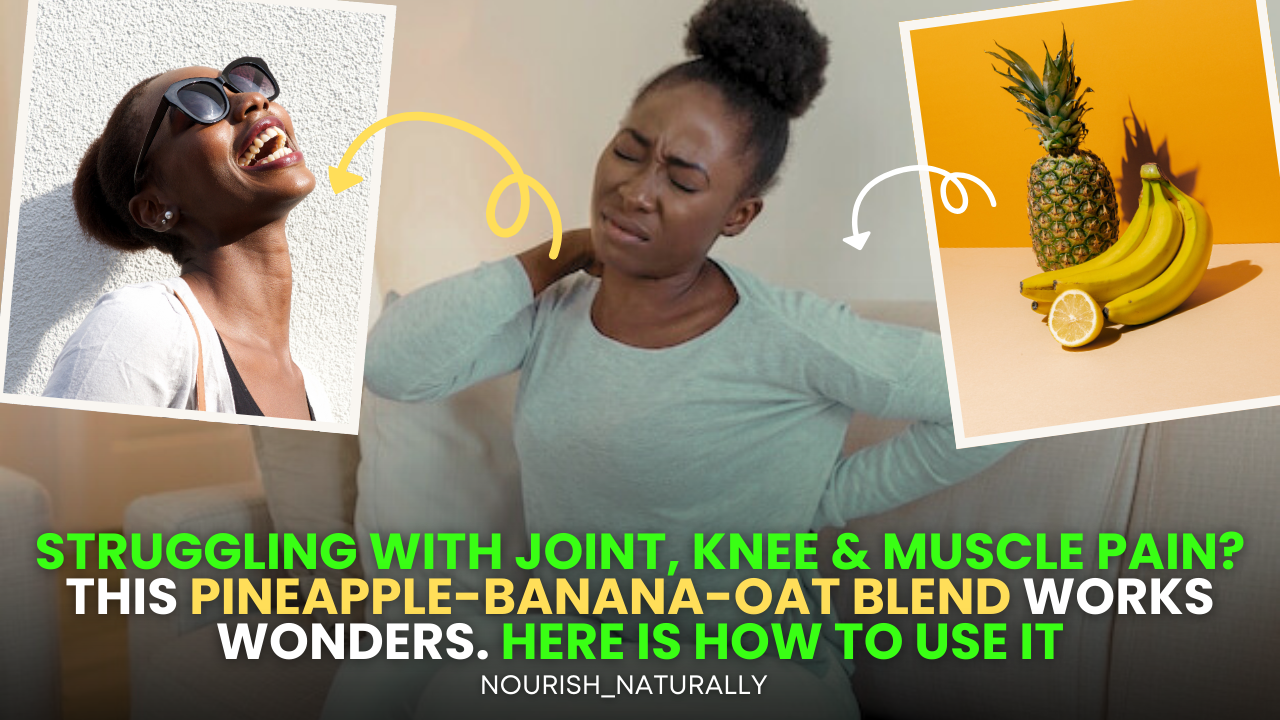 STRUGGLING WITH JOINT, KNEE & MUSCLE PAIN? THIS PINEAPPLE-BANANA-OAT BLEND WORKS WONDERS. HERE IS HOW TO USE IT

NOURISH_NATURALLY